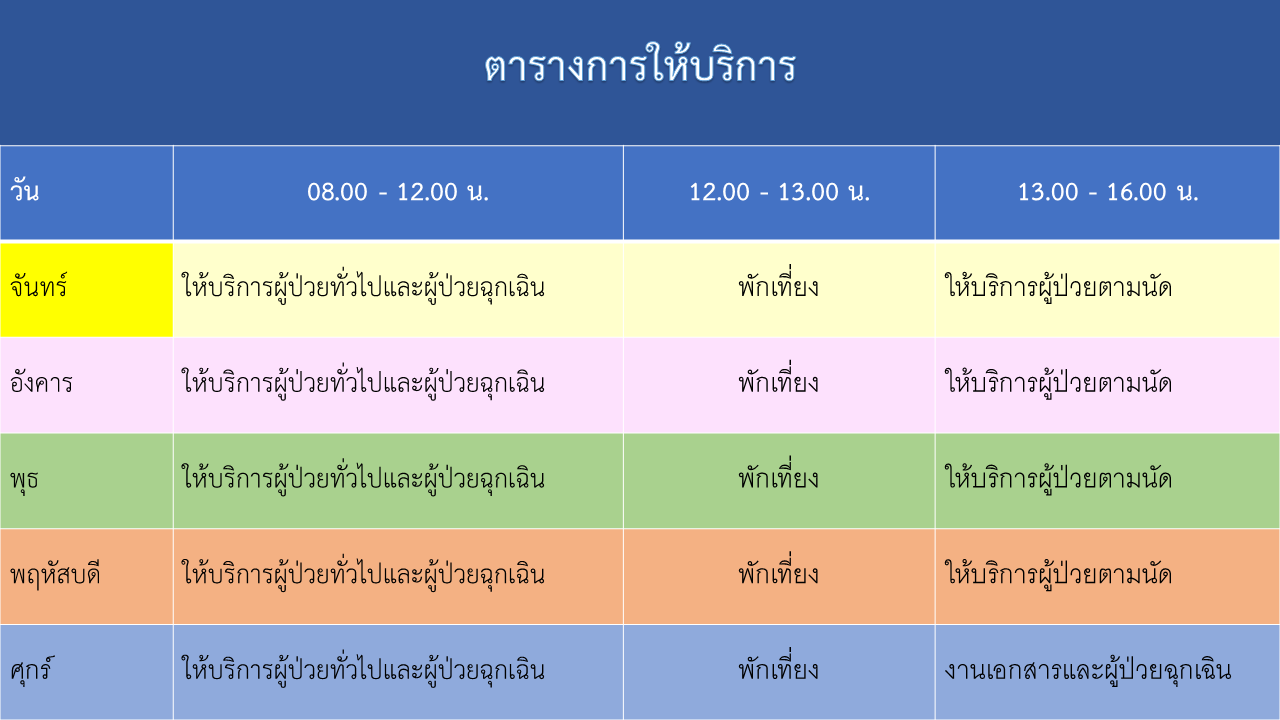 ตารางการให้บริการ

| วัน | 08.00 - 12.00 น. | 12.00 - 13.00 น. | 13.00 - 16.00 น. |
|---|---|---|---|
| จันทร์ | ให้บริการผู้ป่วยทั่วไปและผู้ป่วยฉุกเฉิน | พักเที่ยง | ให้บริการผู้ป่วยตามนัด |
| อังคาร | ให้บริการผู้ป่วยทั่วไปและผู้ป่วยฉุกเฉิน | พักเที่ยง | ให้บริการผู้ป่วยตามนัด |
| พุธ | ให้บริการผู้ป่วยทั่วไปและผู้ป่วยฉุกเฉิน | พักเที่ยง | ให้บริการผู้ป่วยตามนัด |
| พฤหัสบดี | ให้บริการผู้ป่วยทั่วไปและผู้ป่วยฉุกเฉิน | พักเที่ยง | ให้บริการผู้ป่วยตามนัด |
| ศุกร์ | ให้บริการผู้ป่วยทั่วไปและผู้ป่วยฉุกเฉิน | พักเที่ยง | งานเอกสารและผู้ป่วยฉุกเฉิน |